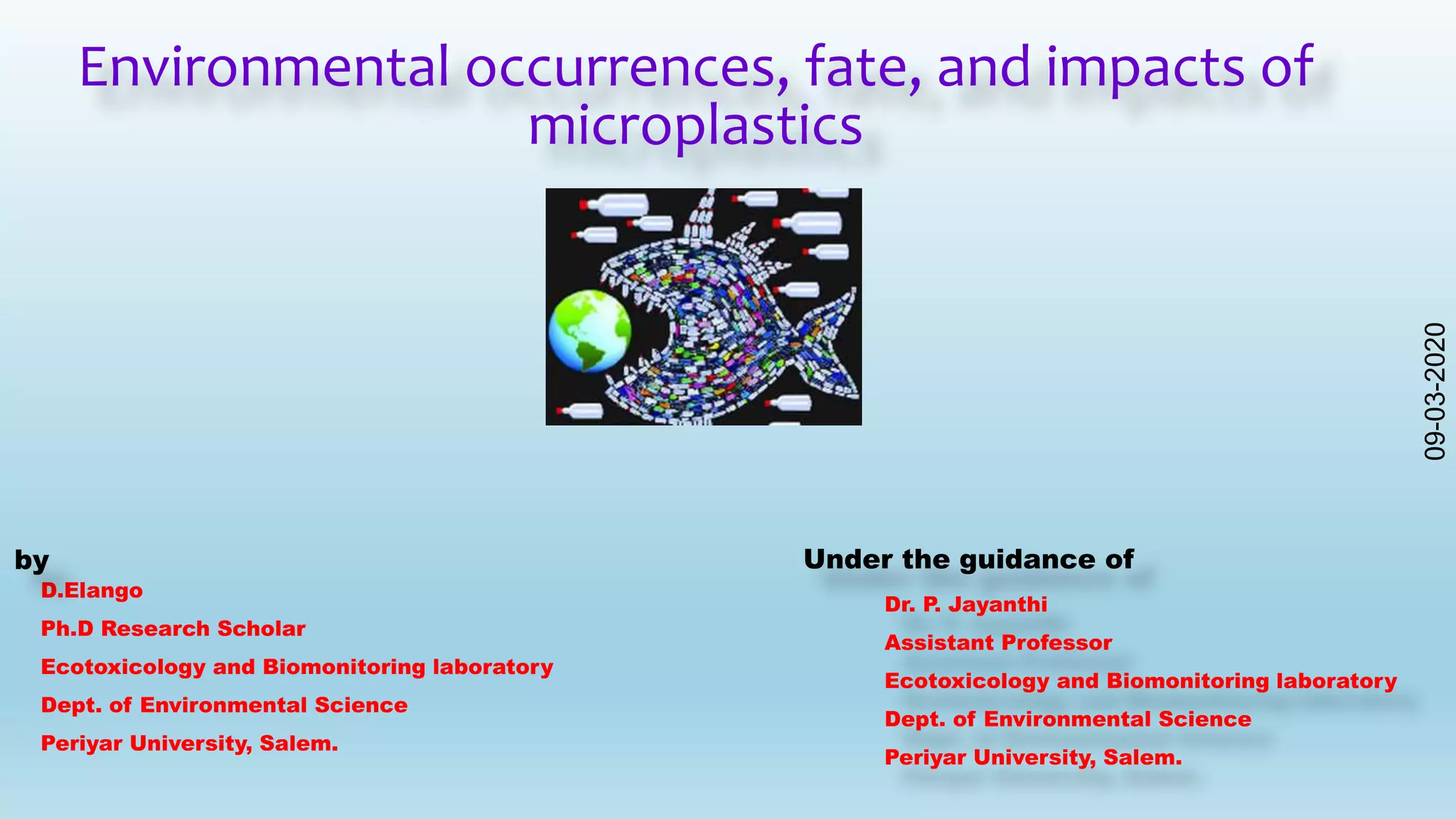 Environmental occurrences, fate, and impacts of microplastics

09-03-2020

by

D.Elango

Ph.D Research Scholar

Ecotoxicology and Biomonitoring laboratory

Dept. of Environmental Science

Periyar University, Salem.

Under the guidance of

Dr. P. Jayanthi

Assistant Professor

Ecotoxicology and Biomonitoring laboratory

Dept. of Environmental Science

Periyar University, Salem.